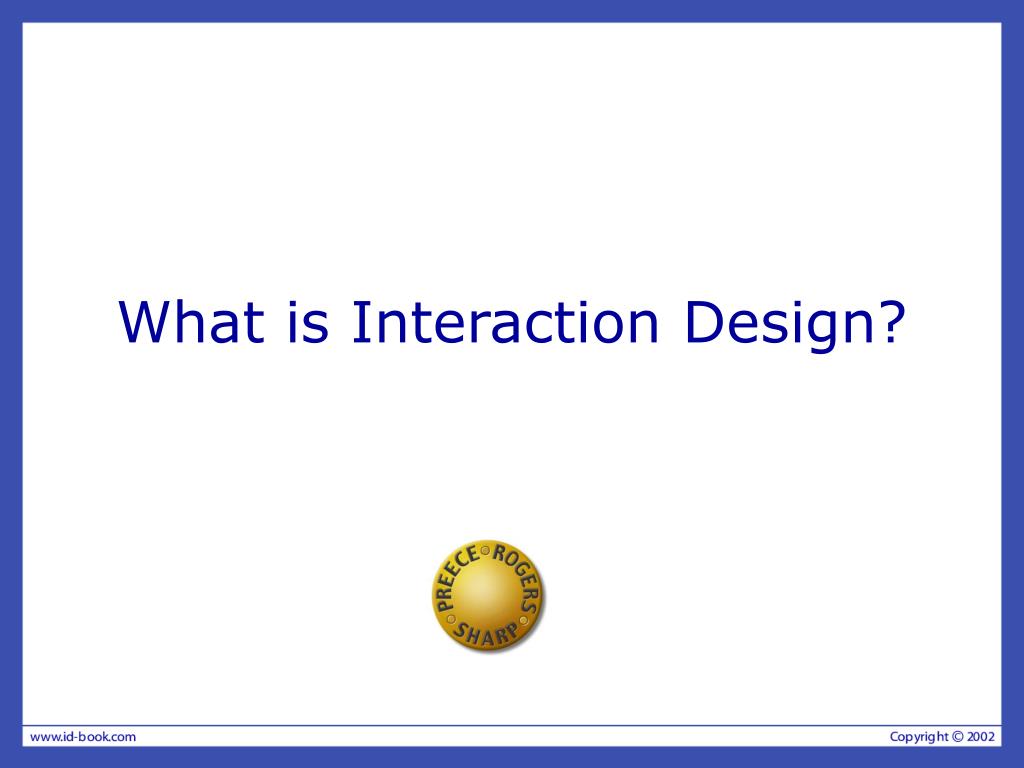 What is Interaction Design?

PREECE ROGERS SHARP

www.id-book.com

Copyright © 2002